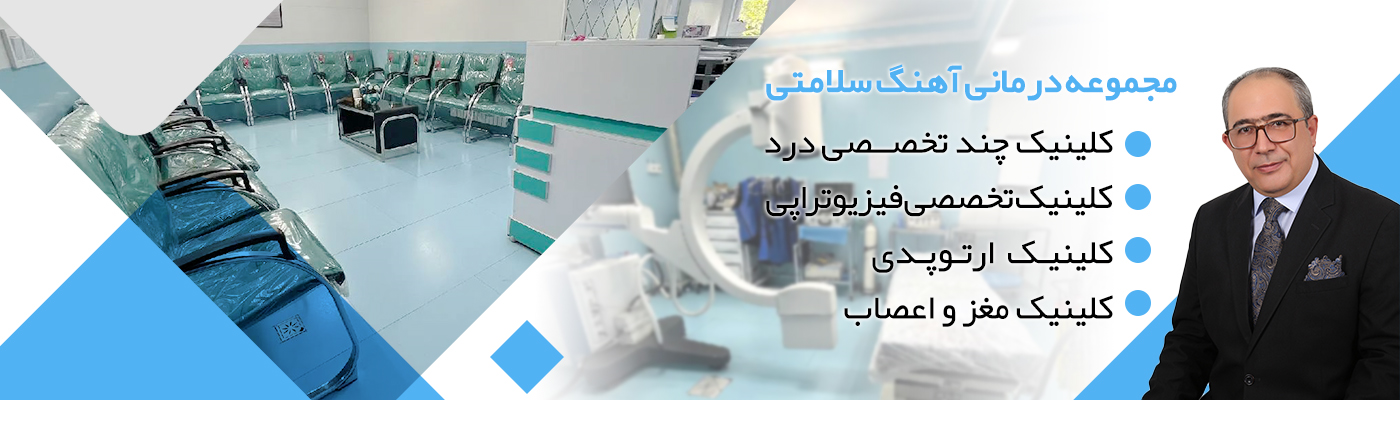 مجموعه درمانی آهنگ سلامتی

کلینیک چند تخصصی درد

کلینیک تخصصی فیزیوتراپی

کلینیک ارتوپدی

کلینیک مغز و اعصاب